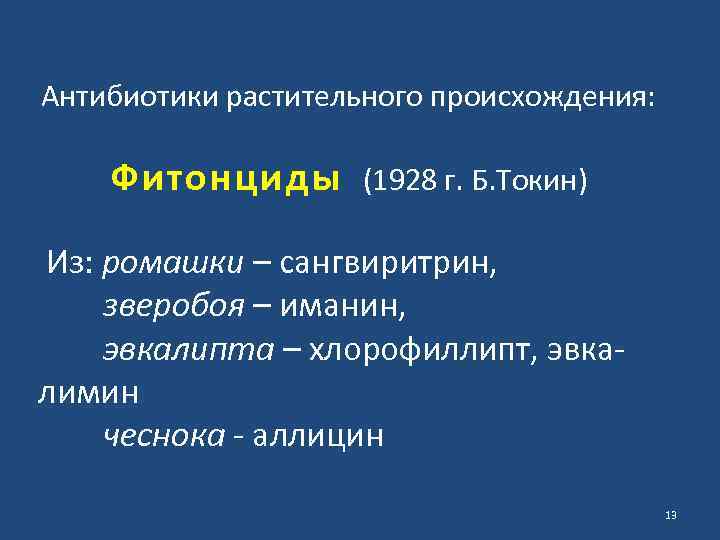 Антибиотики растительного происхождения:

Фитонциды (1928 г. Б.Токин)

Из: ромашки – сангвиритрин,
зверобоя – иманин,
эвкалипта – хлорофиллипт, эвкалимин
чеснока - аллицин

13